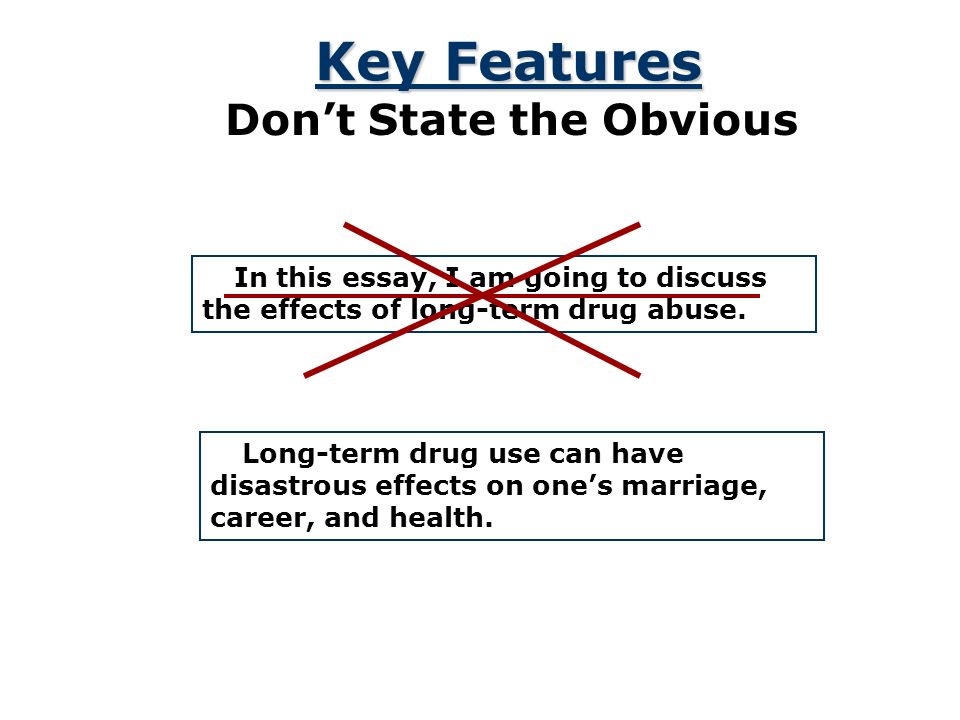 Key Features
Don’t State the Obvious

In this essay, I am going to discuss the effects of long-term drug abuse.

Long-term drug use can have disastrous effects on one’s marriage, career, and health.